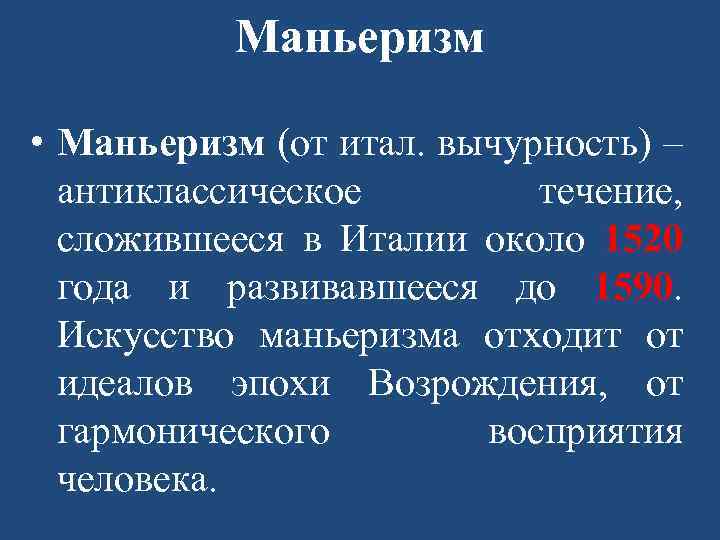 Маньеризм

• Маньеризм (от итал. вычурность) – антиклассическое течение, сложившееся в Италии около 1520 года и развивавшееся до 1590. Искусство маньеризма отходит от идеалов эпохи Возрождения, от гармонического восприятия человека.